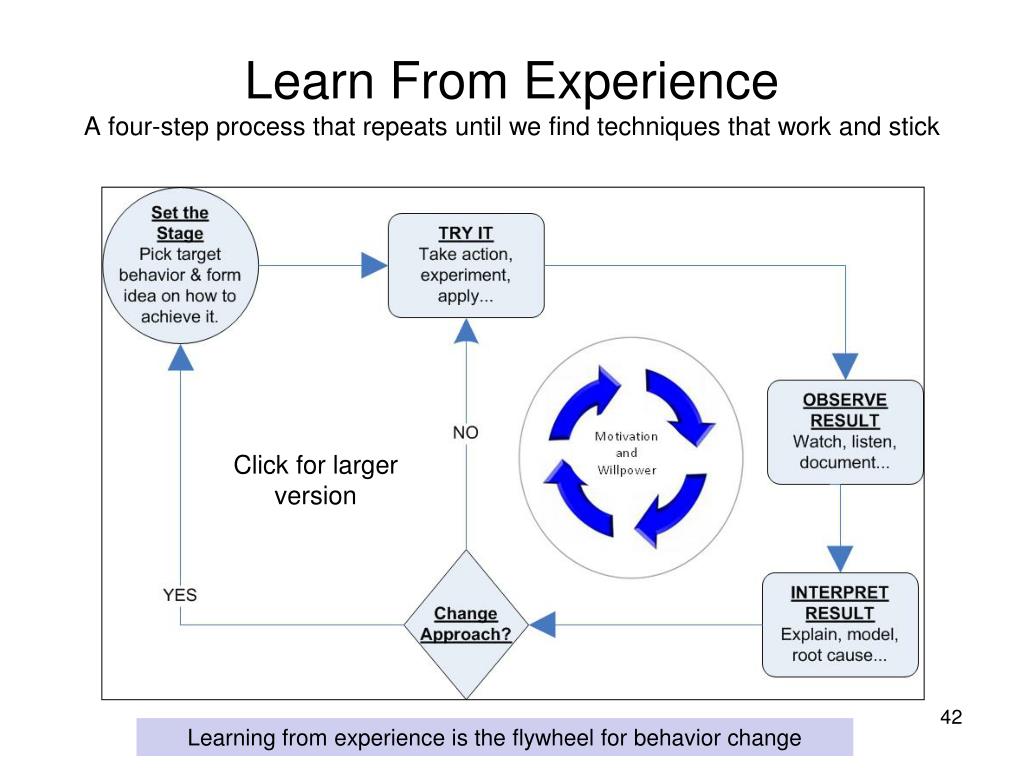 Learn From Experience

A four-step process that repeats until we find techniques that work and stick

Set the Stage
Pick target behavior & form idea on how to achieve it.

TRY IT
Take action, experiment, apply...

OBSERVE RESULT
Watch, listen, document...

INTERPRET RESULT
Explain, model, root cause...

Change Approach?

NO

YES

Motivation and Willpower

Click for larger version

42

Learning from experience is the flywheel for behavior change